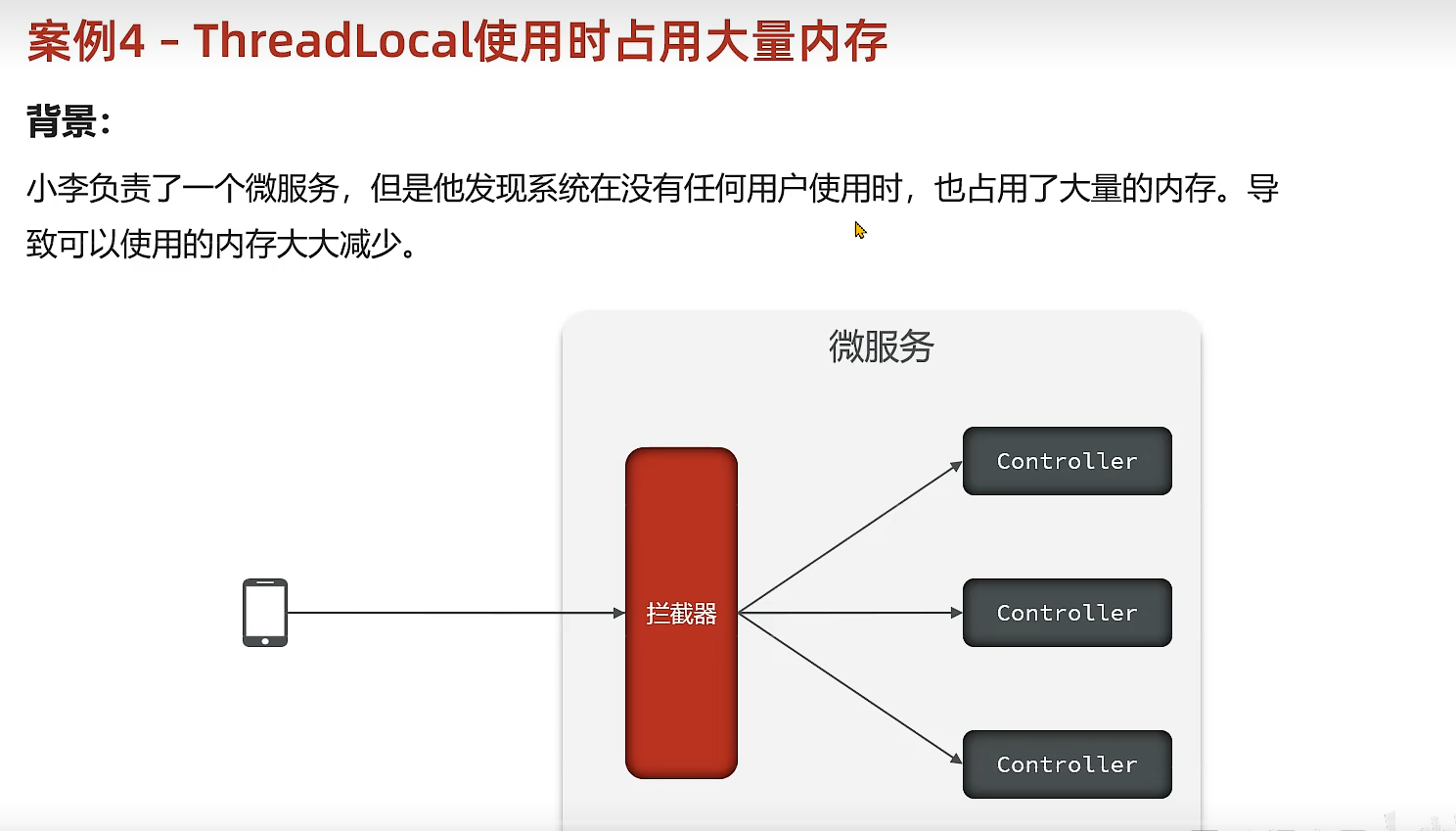 案例4 – ThreadLocal使用时占用大量内存

背景:

小李负责了一个微服务，但是他发现系统在没有任何用户使用时，也占用了大量的内存。导致可以使用的内存大大减少。

微服务

拦截器

Controller

Controller

Controller